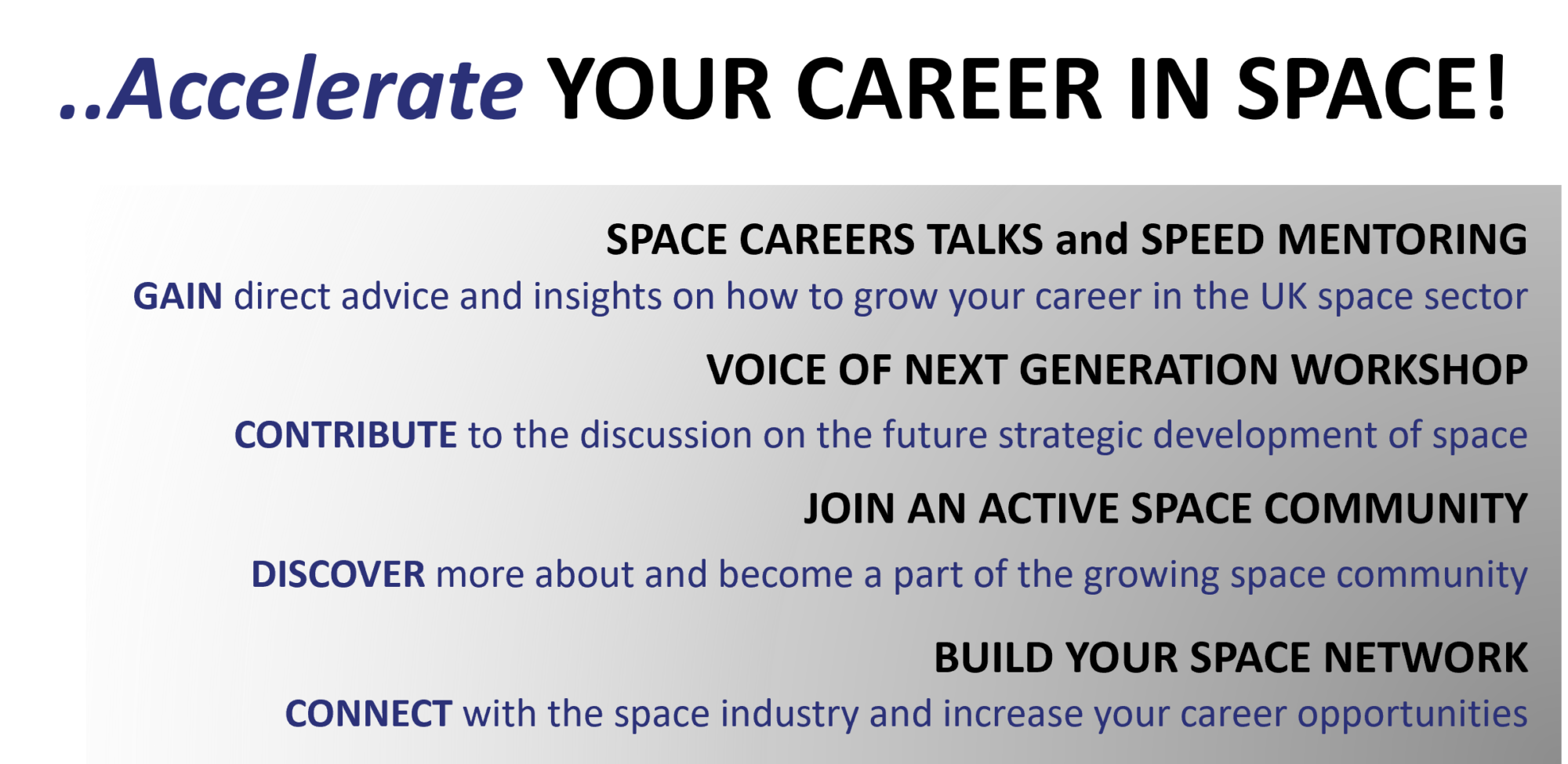 ..Accelerate YOUR CAREER IN SPACE!

SPACE CAREERS TALKS and SPEED MENTORING

GAIN direct advice and insights on how to grow your career in the UK space sector

VOICE OF NEXT GENERATION WORKSHOP

CONTRIBUTE to the discussion on the future strategic development of space

JOIN AN ACTIVE SPACE COMMUNITY

DISCOVER more about and become a part of the growing space community

BUILD YOUR SPACE NETWORK

CONNECT with the space industry and increase your career opportunities